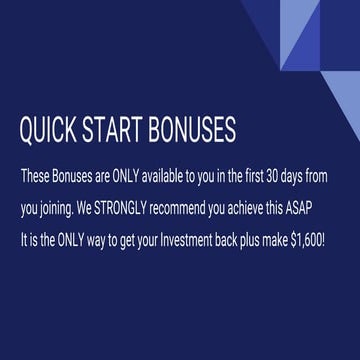 QUICK START BONUSES

These Bonuses are ONLY available to you in the first 30 days from you joining. We STRONGLY recommend you achieve this ASAP

It is the ONLY way to get your Investment back plus make $1,600!